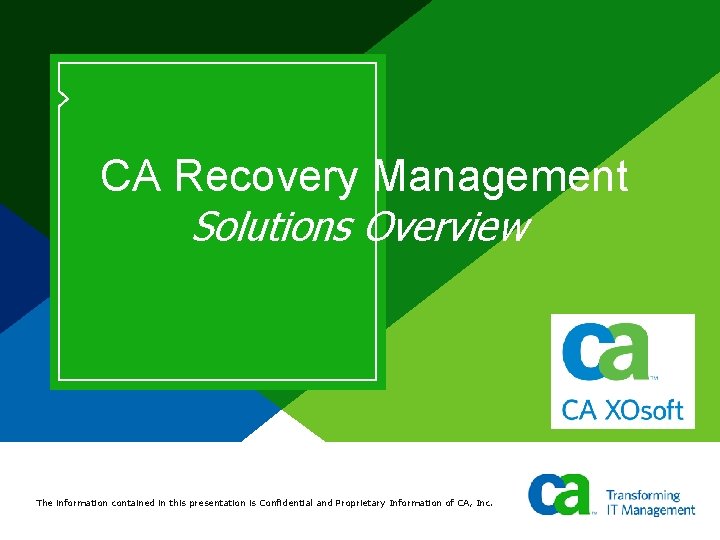 CA Recovery Management
Solutions Overview

ca™
CA XOsoft

The information contained in this presentation is Confidential and Proprietary Information of CA, Inc.

ca™ Transforming IT Management